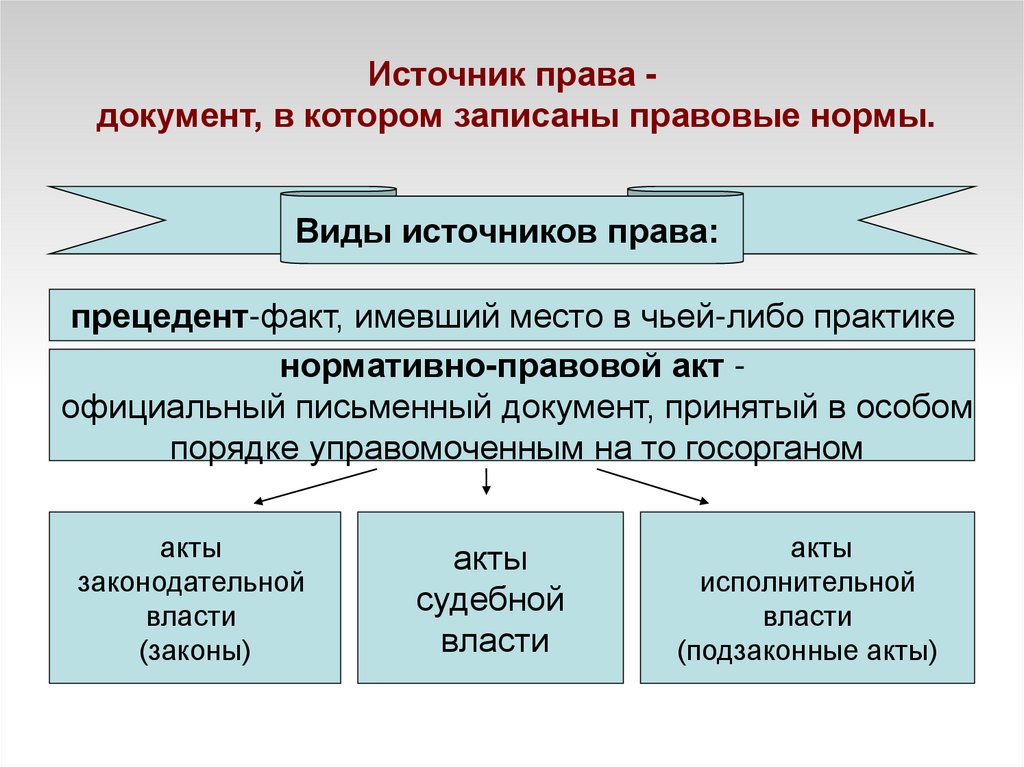 Источник права -
документ, в котором записаны правовые нормы.

Виды источников права:

прецедент-факт, имевший место в чьей-либо практике

нормативно-правовой акт -
официальный письменный документ, принятый в особом порядке управомоченным на то госорганом

акты законодательной власти (законы)

акты судебной власти

акты исполнительной власти (подзаконные акты)